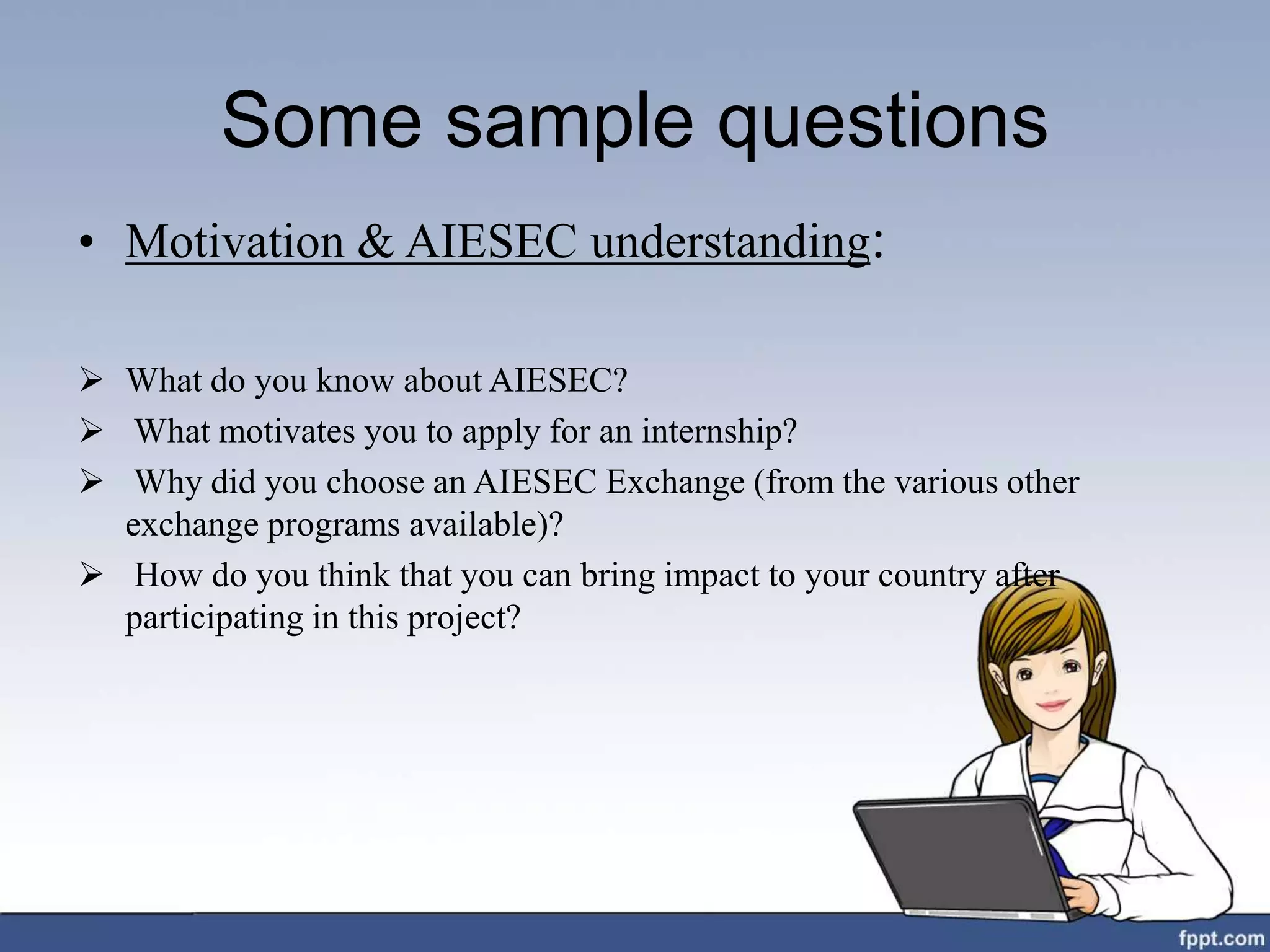 Some sample questions

• Motivation & AIESEC understanding:

➢ What do you know about AIESEC?
➢ What motivates you to apply for an internship?
➢ Why did you choose an AIESEC Exchange (from the various other exchange programs available)?
➢ How do you think that you can bring impact to your country after participating in this project?

fppt.com